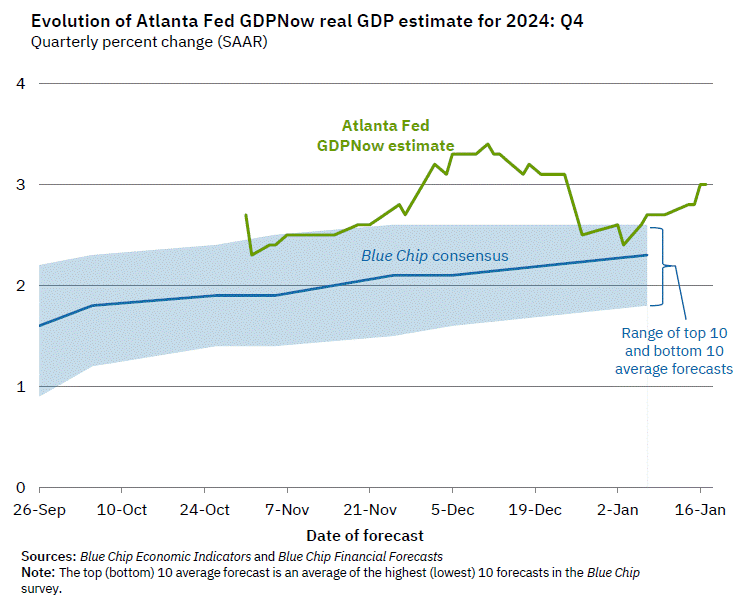 Evolution of Atlanta Fed GDPNow real GDP estimate for 2024: Q4
Quarterly percent change (SAAR)

4
3
2
1
0

Atlanta Fed GDPNow estimate

Blue Chip consensus

Range of top 10 and bottom 10 average forecasts

26-Sep
10-Oct
24-Oct
7-Nov
21-Nov
5-Dec
19-Dec
2-Jan
16-Jan

Date of forecast

Sources: Blue Chip Economic Indicators and Blue Chip Financial Forecasts
Note: The top (bottom) 10 average forecast is an average of the highest (lowest) 10 forecasts in the Blue Chip survey.